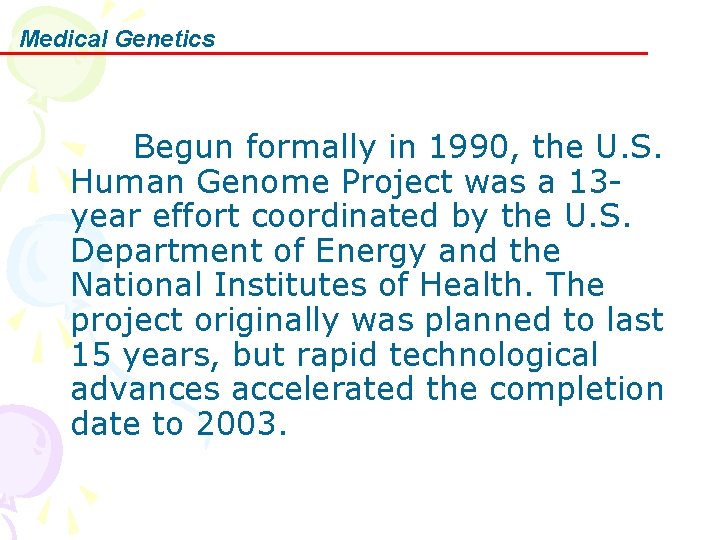 Medical Genetics

Begun formally in 1990, the U.S. Human Genome Project was a 13-year effort coordinated by the U.S. Department of Energy and the National Institutes of Health. The project originally was planned to last 15 years, but rapid technological advances accelerated the completion date to 2003.